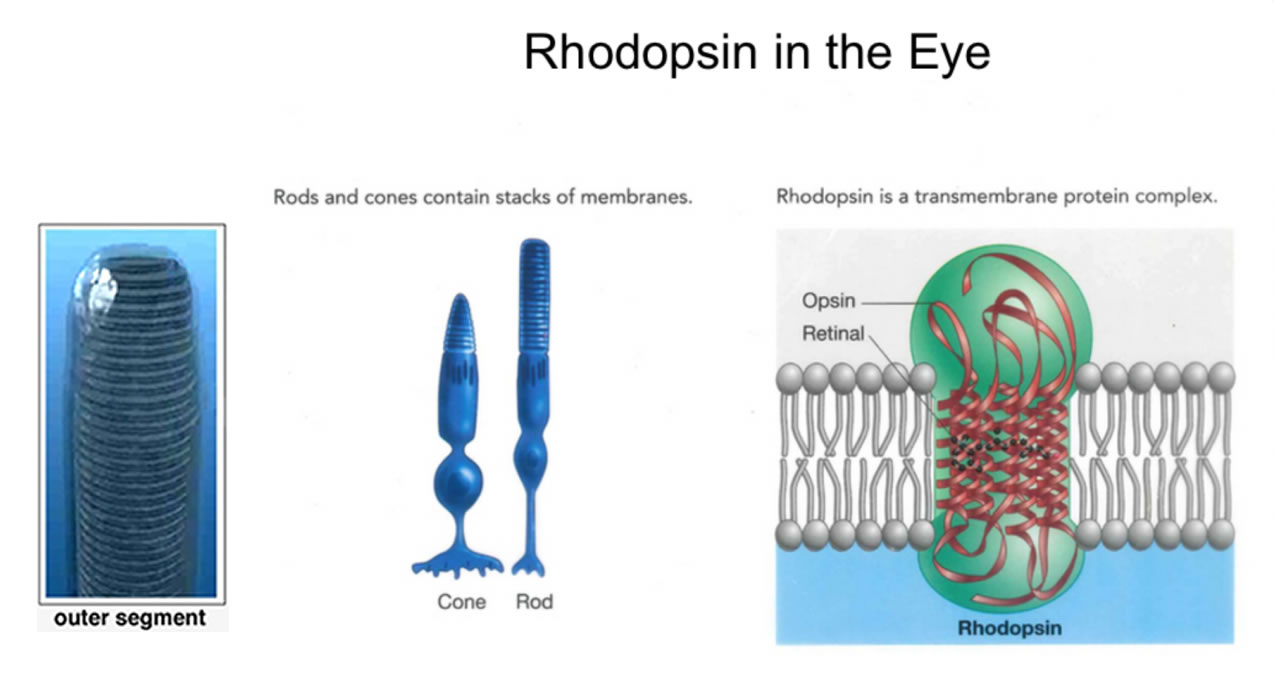 Rhodopsin in the Eye

outer segment

Rods and cones contain stacks of membranes.

Cone Rod

Rhodopsin is a transmembrane protein complex.

Opsin
Retinal

Rhodopsin